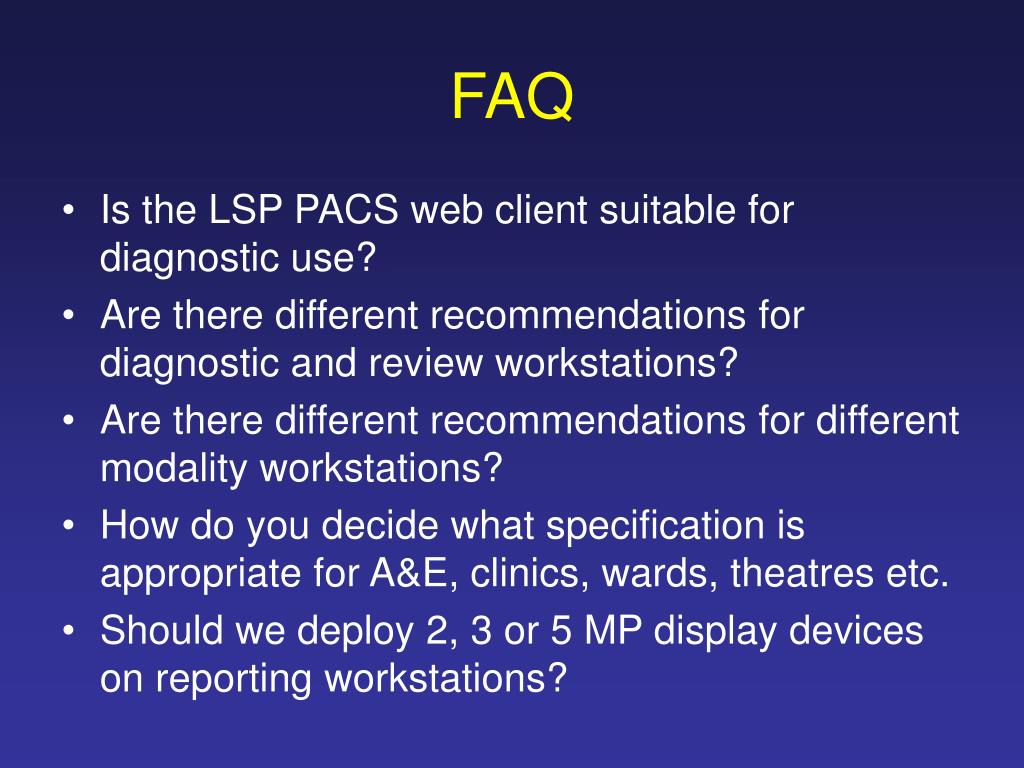 FAQ

• Is the LSP PACS web client suitable for diagnostic use?
• Are there different recommendations for diagnostic and review workstations?
• Are there different recommendations for different modality workstations?
• How do you decide what specification is appropriate for A&E, clinics, wards, theatres etc.
• Should we deploy 2, 3 or 5 MP display devices on reporting workstations?